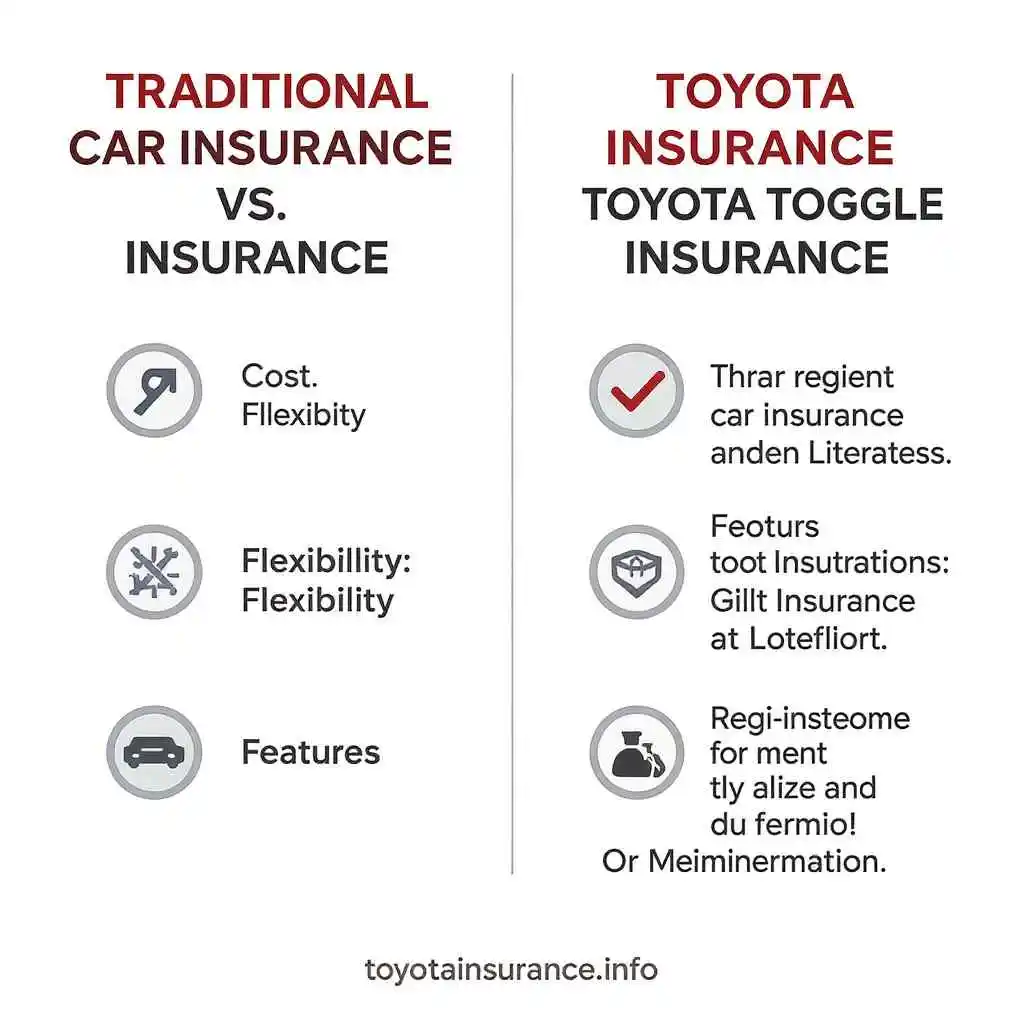 TRADITIONAL CAR INSURANCE VS. INSURANCE

Cost. Fllexibity

Flexibillity: Flexibility

Features

TOYOTA INSURANCE TOYOTA TOGGLE INSURANCE

Thrar regient car insurance anden Literatess.

Feoturs toot Insutrations: Gillt Insurance at Lotefliort.

Regi-insteome for ment tly alize and du fermio! Or Meiminermation.

toyotainsurance.info